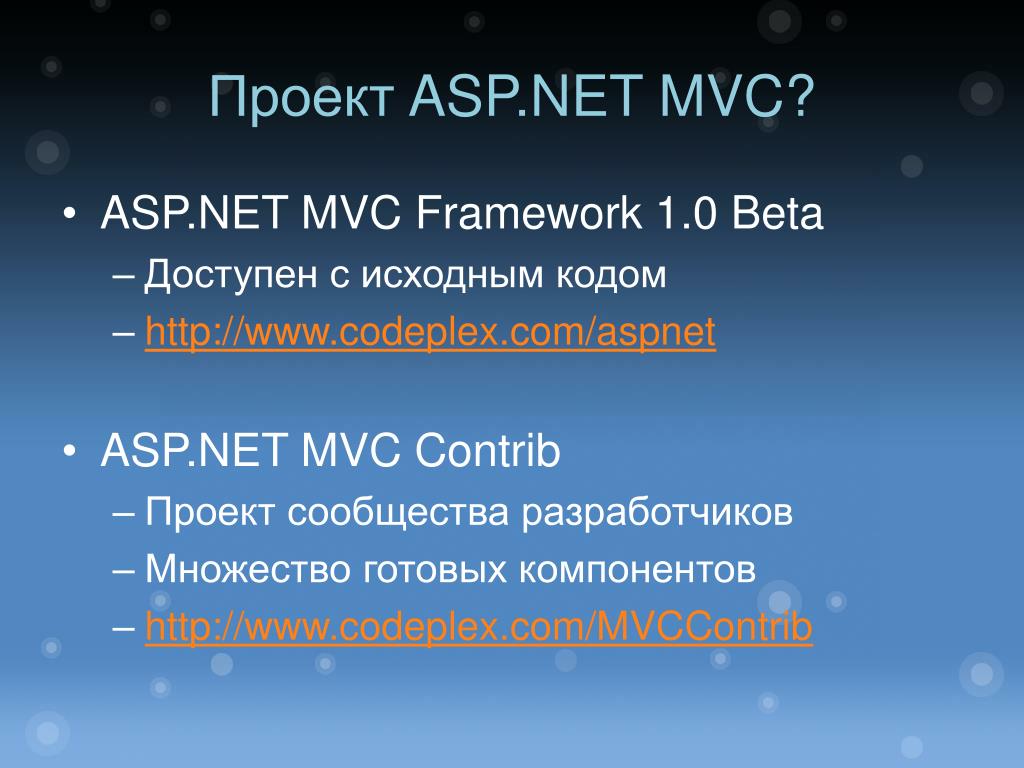 Проект ASP.NET MVC?

• ASP.NET MVC Framework 1.0 Beta
– Доступен с исходным кодом
– http://www.codeplex.com/aspnet

• ASP.NET MVC Contrib
– Проект сообщества разработчиков
– Множество готовых компонентов
– http://www.codeplex.com/MVCContrib